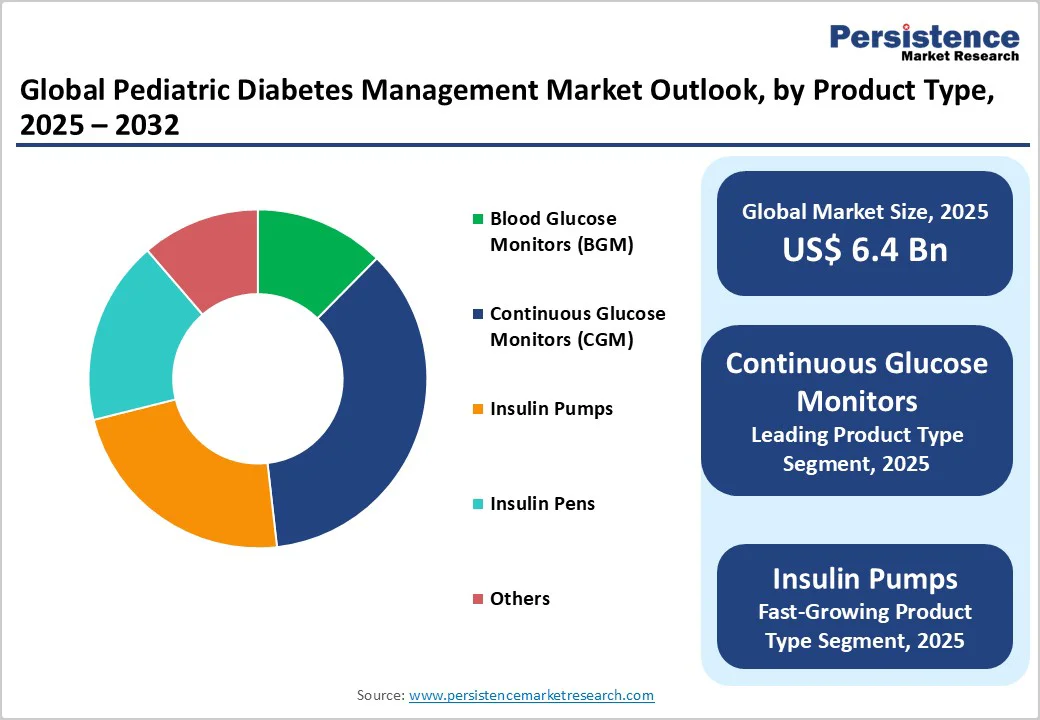 Persistence
Market Research

Global Pediatric Diabetes Management Market Outlook, by Product Type, 2025 – 2032

Blood Glucose Monitors (BGM)

Continuous Glucose Monitors (CGM)

Insulin Pumps

Insulin Pens

Others

Global Market Size, 2025
US$ 6.4 Bn

Continuous Glucose Monitors
Leading Product Type Segment, 2025

Insulin Pumps
Fast-Growing Product Type Segment, 2025

Source: www.persistencemarketresearch.com